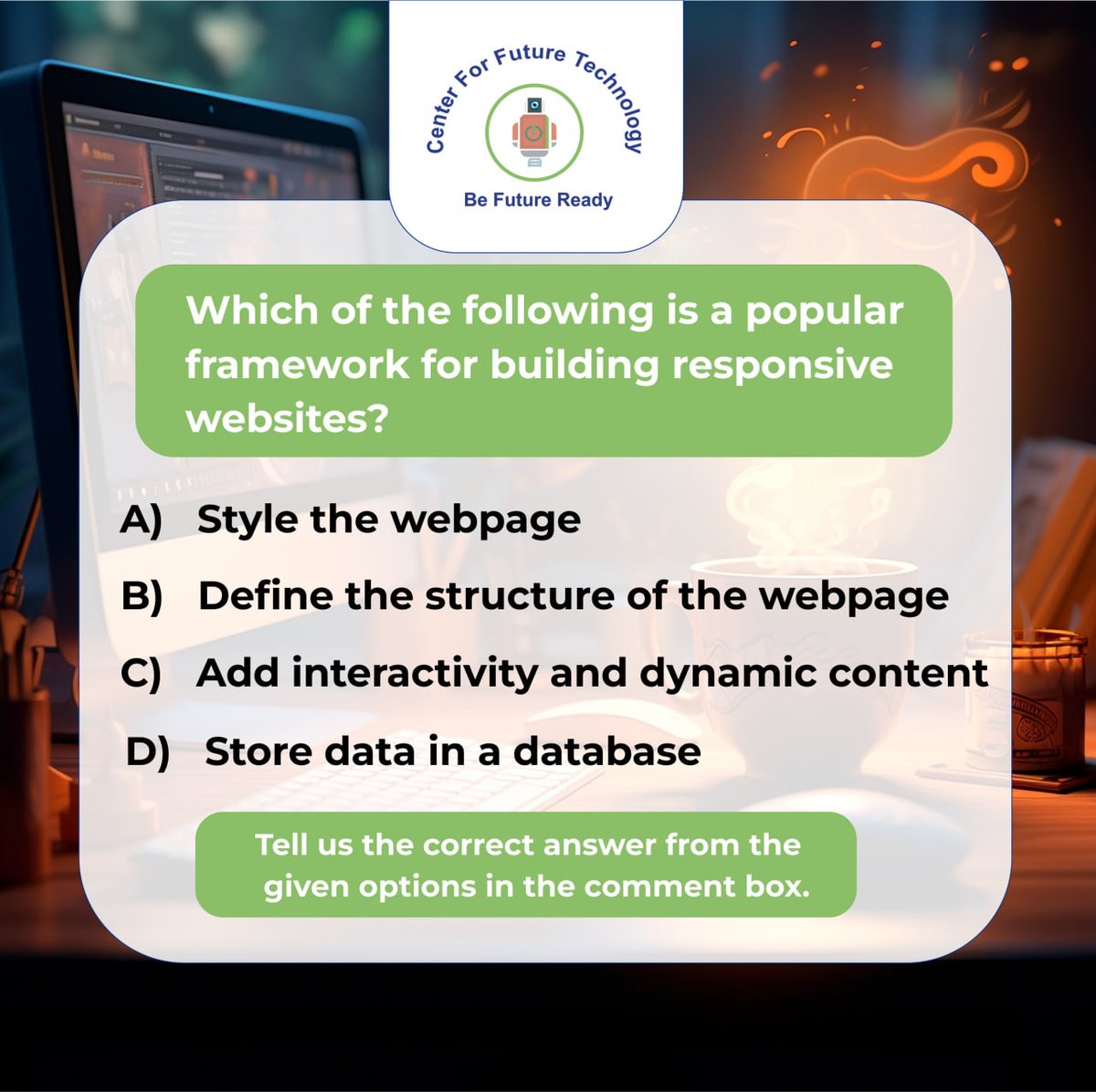 Center For Future Technology

Be Future Ready

Which of the following is a popular framework for building responsive websites?

A) Style the webpage

B) Define the structure of the webpage

C) Add interactivity and dynamic content

D) Store data in a database

Tell us the correct answer from the given options in the comment box.